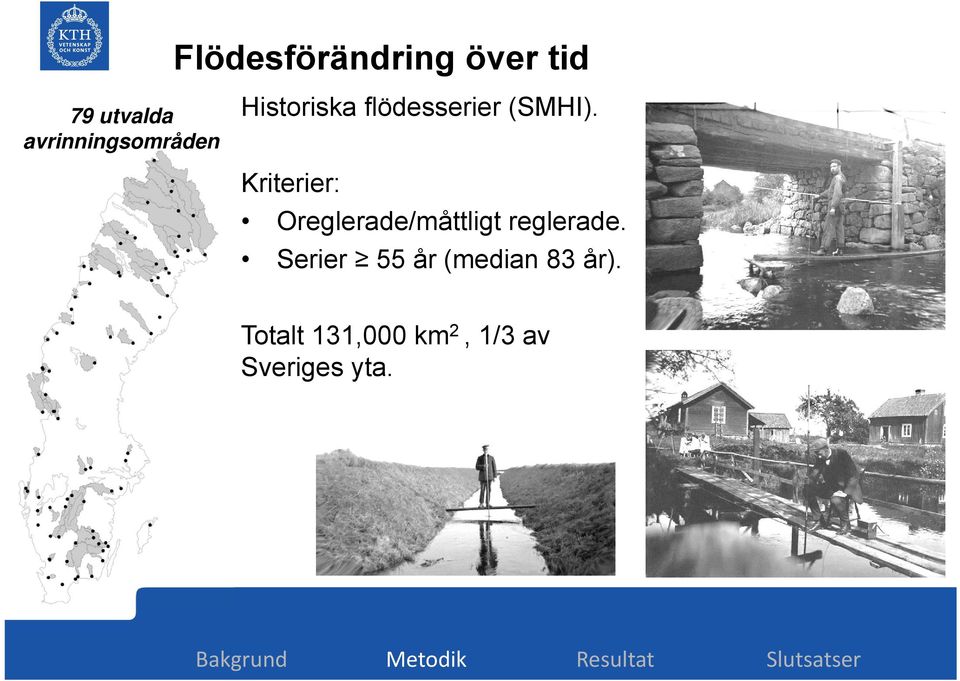 KTH VETENSKAP OCH KONST

Flödesförändring över tid

79 utvalda avrinningsområden

Historiska flödesserier (SMHI).

Kriterier:
• Oreglerade/måttligt reglerade.
• Serier ≥ 55 år (median 83 år).

Totalt 131,000 km$^2$, 1/3 av Sveriges yta.

Bakgrund Metodik Resultat Slutsatser